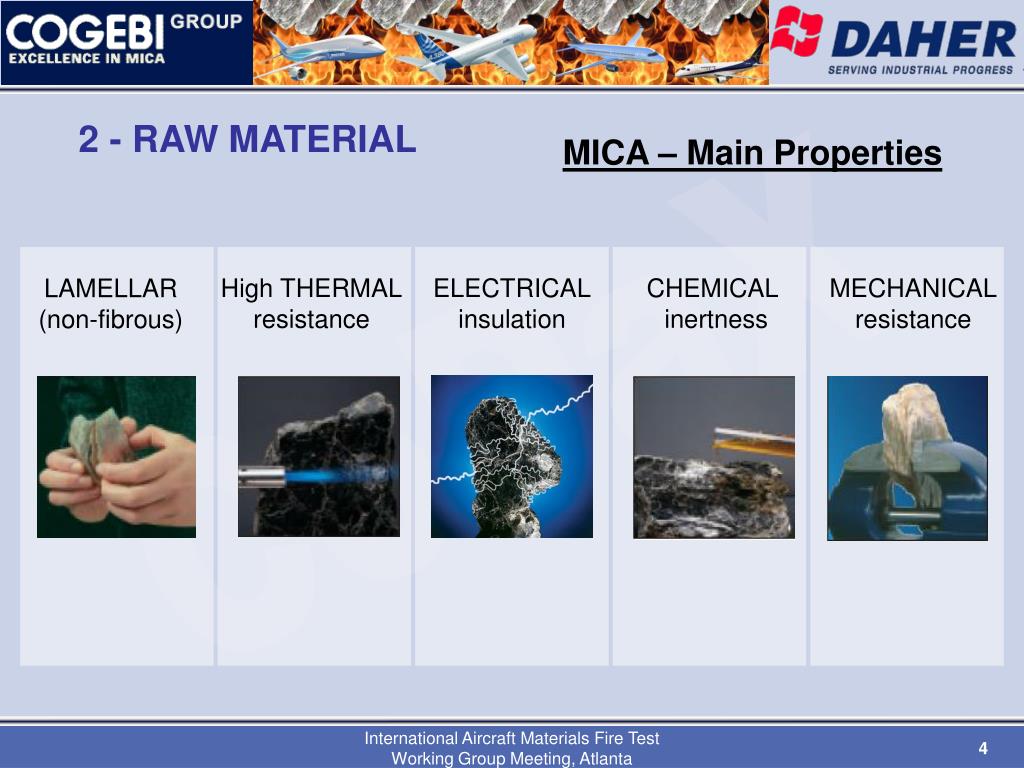 COGEBI GROUP
EXCELLENCE IN MICA

DAHER
SERVING INDUSTRIAL PROGRESS

2 - RAW MATERIAL

MICA – Main Properties

LAMELLAR (non-fibrous)

High THERMAL resistance

ELECTRICAL insulation

CHEMICAL inertness

MECHANICAL resistance

International Aircraft Materials Fire Test Working Group Meeting, Atlanta

4